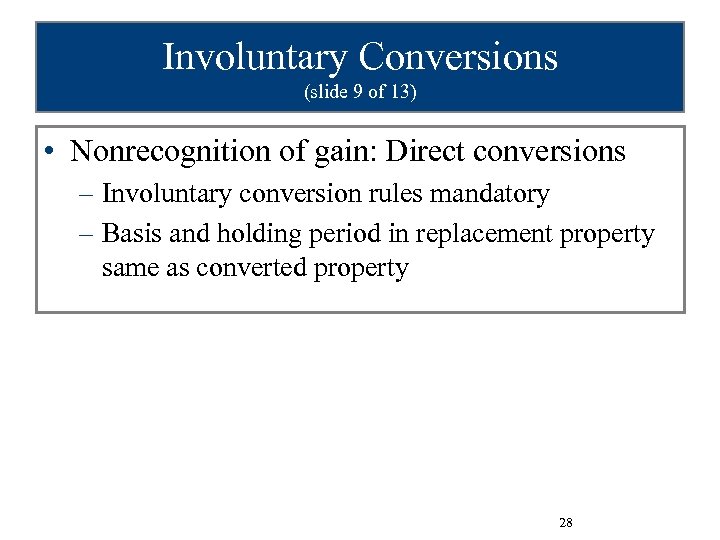 Involuntary Conversions
(slide 9 of 13)

• Nonrecognition of gain: Direct conversions
– Involuntary conversion rules mandatory
– Basis and holding period in replacement property same as converted property

28